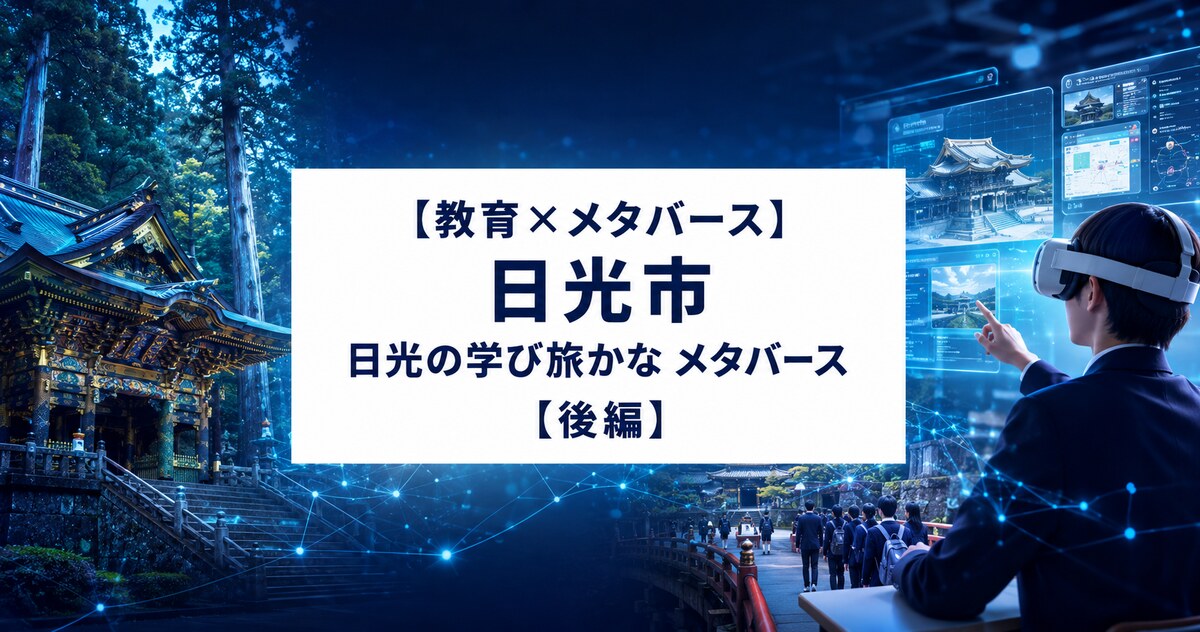 【教育×メタバース】

日光市

日光の学び旅かな メタバース

【後編】